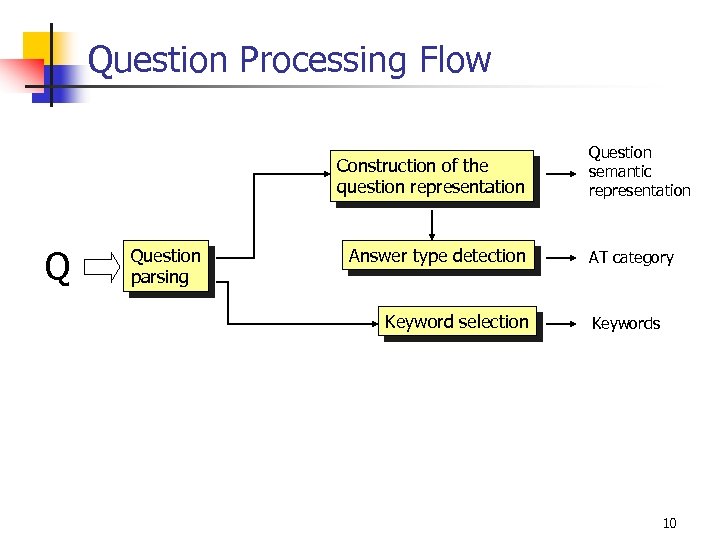 Question Processing Flow

Q

Question parsing

Construction of the question representation

Question semantic representation

Answer type detection

AT category

Keyword selection

Keywords

10